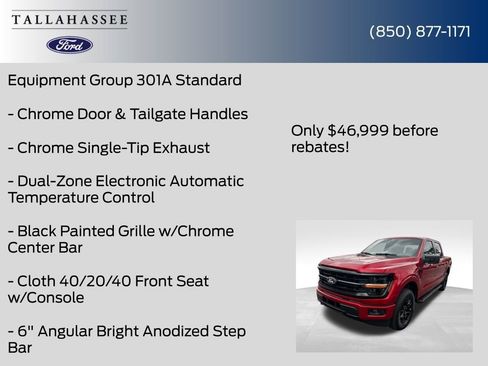 TALLAHASSEE

Ford

(850) 877-1171

Equipment Group 301A Standard

- Chrome Door & Tailgate Handles

- Chrome Single-Tip Exhaust

- Dual-Zone Electronic Automatic Temperature Control

- Black Painted Grille w/Chrome Center Bar

- Cloth 40/20/40 Front Seat w/Console

- 6" Angular Bright Anodized Step Bar

Only $46,999 before rebates!